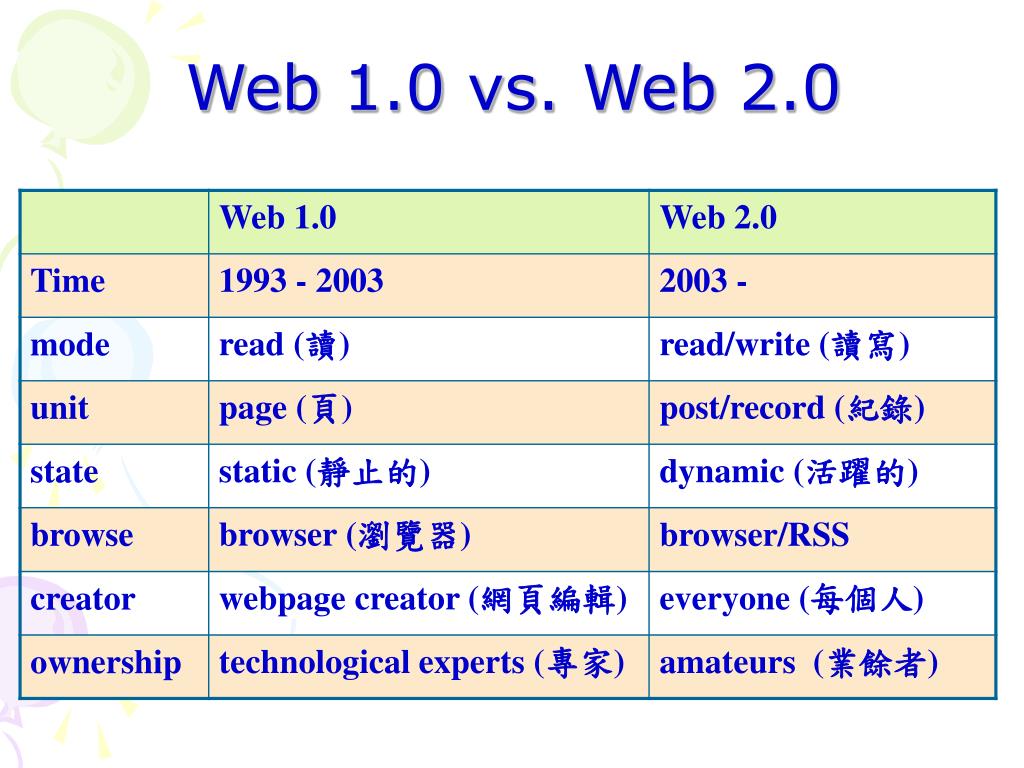 Web 1.0 vs. Web 2.0

| | Web 1.0 | Web 2.0 |
|---|---|---|
| Time | 1993 - 2003 | 2003 - |
| mode | read (讀) | read/write (讀寫) |
| unit | page (頁) | post/record (紀錄) |
| state | static (靜止的) | dynamic (活躍的) |
| browse | browser (瀏覽器) | browser/RSS |
| creator | webpage creator (網頁編輯) | everyone (每個人) |
| ownership | technological experts (專家) | amateurs (業餘者) |